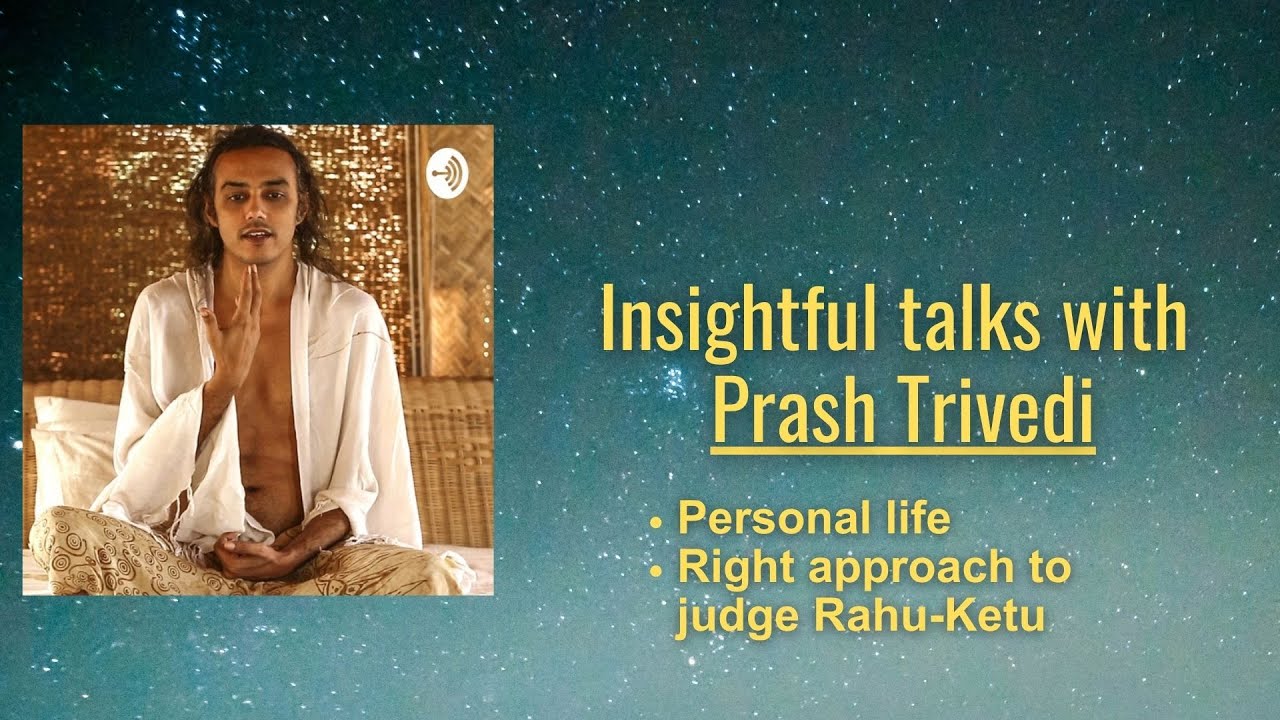 Insightful talks with Prash Trivedi

• Personal life
• Right approach to judge Rahu-Ketu